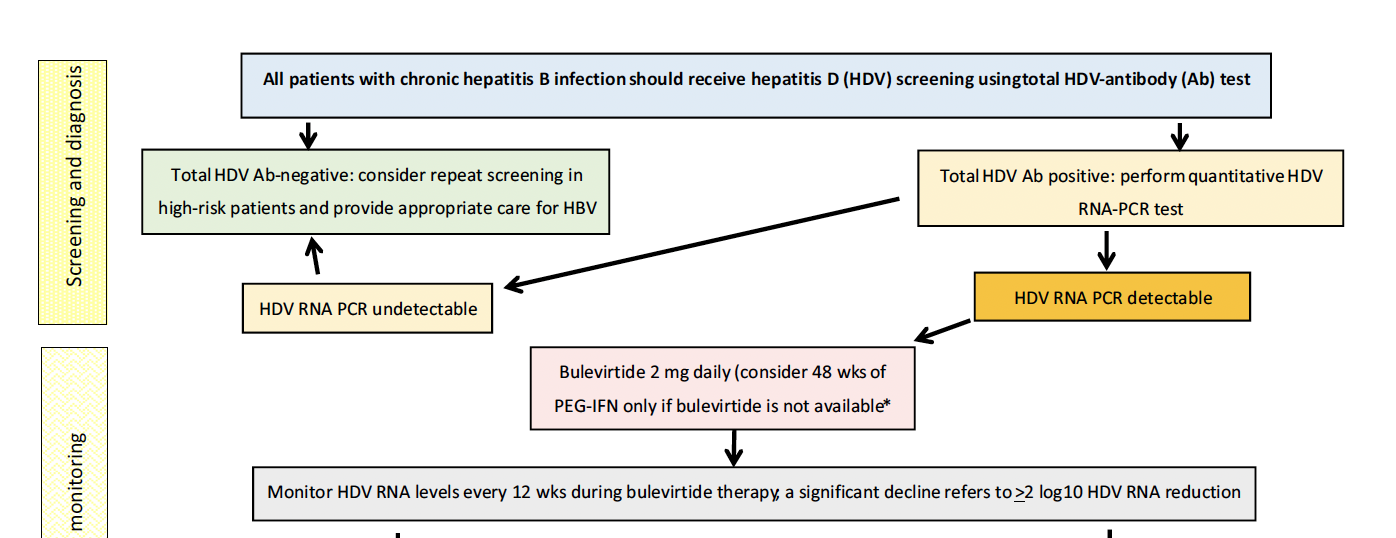 Screening and diagnosis

All patients with chronic hepatitis B infection should receive hepatitis D (HDV) screening usingtotal HDV-antibody (Ab) test

Total HDV Ab-negative: consider repeat screening in high-risk patients and provide appropriate care for HBV

Total HDV Ab positive: perform quantitative HDV RNA-PCR test

HDV RNA PCR undetectable

HDV RNA PCR detectable

monitoring

Bulevirtide 2 mg daily (consider 48 wks of PEG-IFN only if bulevirtide is not available*

Monitor HDV RNA levels every 12 wks during bulevirtide therapy, a significant decline refers to $\geq$2 log10 HDV RNA reduction